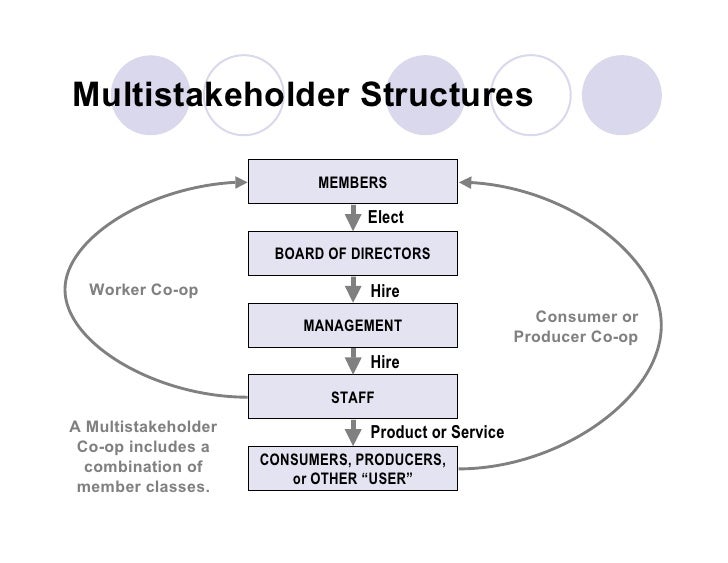 Multistakeholder Structures

MEMBERS

Elect

BOARD OF DIRECTORS

Hire

MANAGEMENT

Hire

STAFF

Product or Service

CONSUMERS, PRODUCERS, or OTHER “USER”

Worker Co-op

Consumer or Producer Co-op

A Multistakeholder Co-op includes a combination of member classes.